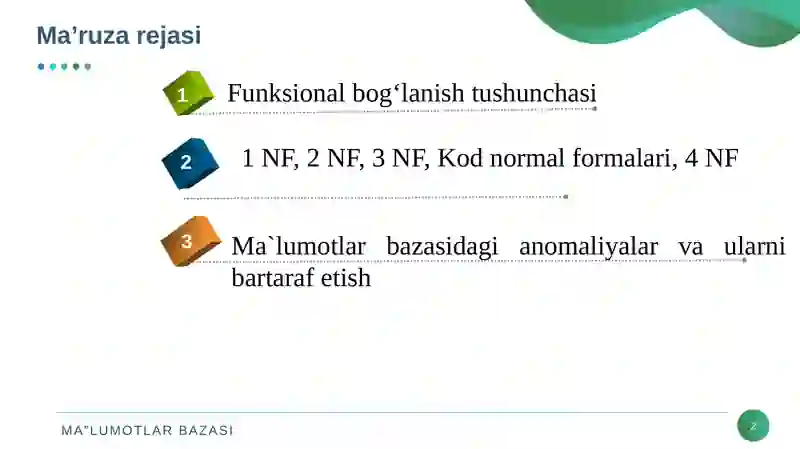 Ma’ruza rejasi

1 Funksional bog‘lanish tushunchasi

2 1 NF, 2 NF, 3 NF, Kod normal formalari, 4 NF

3 Ma`lumotlar bazasidagi anomaliyalar va ularni bartaraf etish

MA"LUMOTLAR BAZASI

2